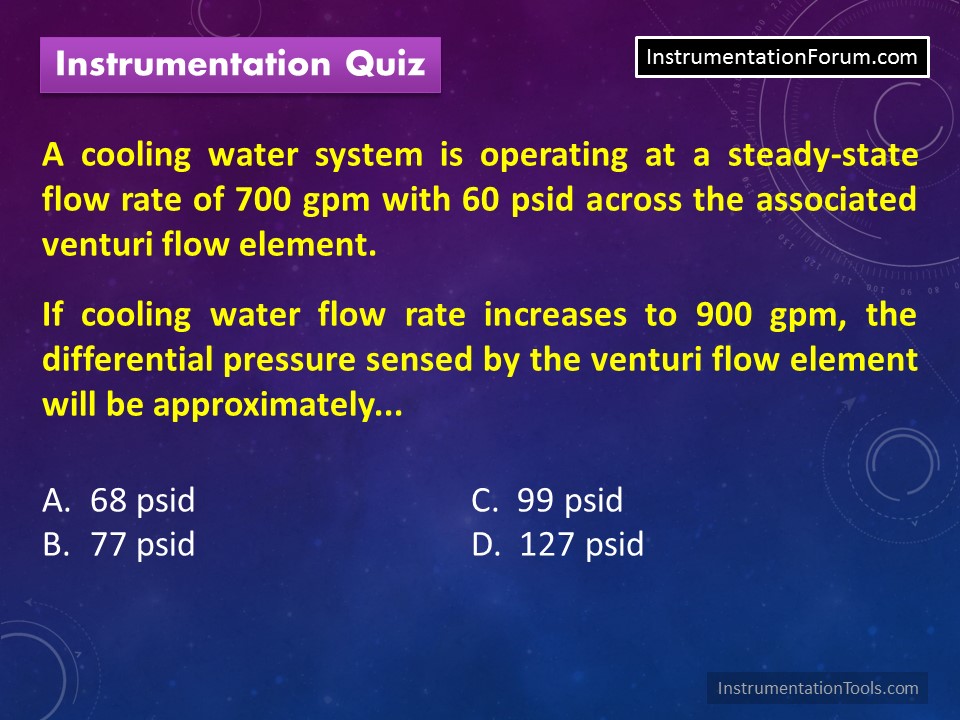 Instrumentation Quiz

InstrumentationForum.com

A cooling water system is operating at a steady-state flow rate of 700 gpm with 60 psid across the associated venturi flow element.

If cooling water flow rate increases to 900 gpm, the differential pressure sensed by the venturi flow element will be approximately...

A. 68 psid
B. 77 psid
C. 99 psid
D. 127 psid

InstrumentationTools.com